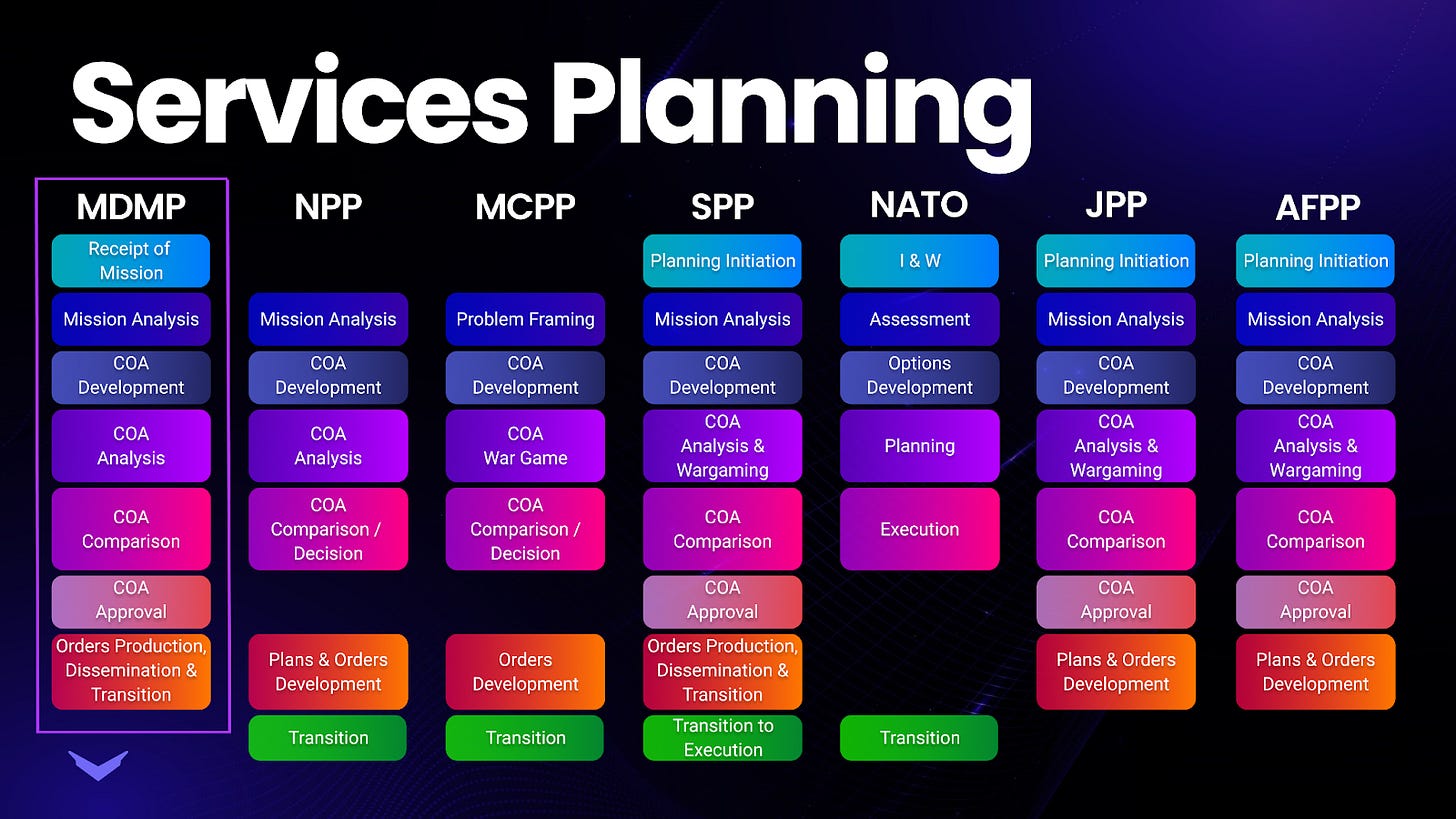 Services Planning

MDMP
Receipt of Mission
Mission Analysis
COA Development
COA Analysis
COA Comparison
COA Approval
Orders Production, Dissemination & Transition

NPP
Mission Analysis
COA Development
COA Analysis
COA Comparison / Decision
Plans & Orders Development
Transition

MCPP
Problem Framing
COA Development
COA War Game
COA Comparison / Decision
Orders Development
Transition

SPP
Planning Initiation
Mission Analysis
COA Development
COA Analysis & Wargaming
COA Comparison
COA Approval
Orders Production, Dissemination & Transition
Transition to Execution

NATO
I & W
Assessment
Options Development
Planning
Execution
Transition

JPP
Planning Initiation
Mission Analysis
COA Development
COA Analysis & Wargaming
COA Comparison
COA Approval
Plans & Orders Development

AFPP
Planning Initiation
Mission Analysis
COA Development
COA Analysis & Wargaming
COA Comparison
COA Approval
Plans & Orders Development